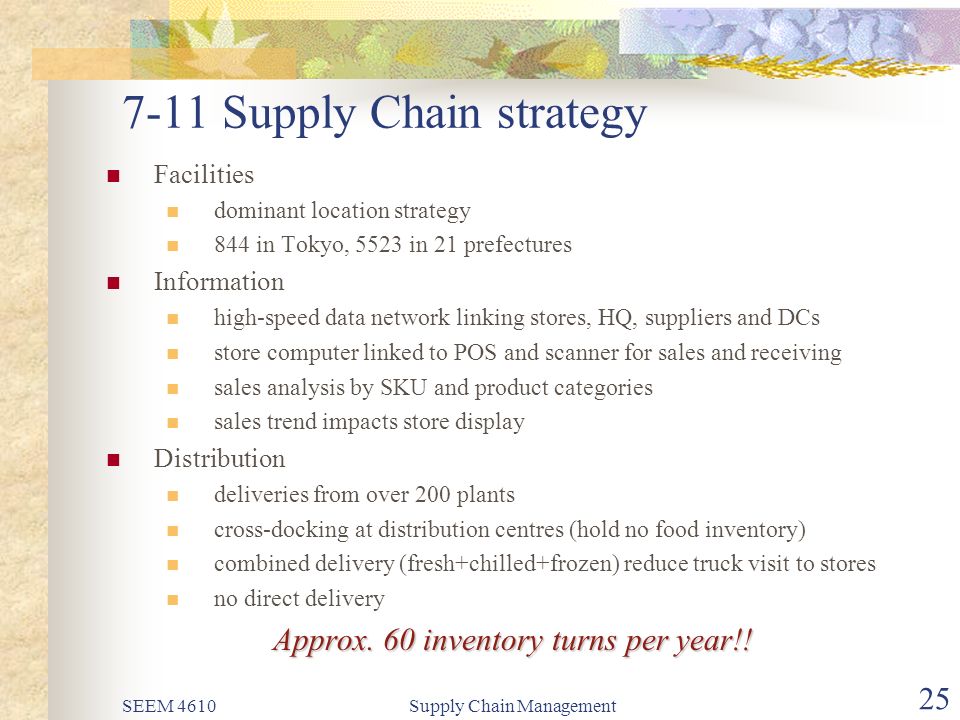 7-11 Supply Chain strategy

- Facilities
  - dominant location strategy
  - 844 in Tokyo, 5523 in 21 prefectures
- Information
  - high-speed data network linking stores, HQ, suppliers and DCs
  - store computer linked to POS and scanner for sales and receiving
  - sales analysis by SKU and product categories
  - sales trend impacts store display
- Distribution
  - deliveries from over 200 plants
  - cross-docking at distribution centres (hold no food inventory)
  - combined delivery (fresh+chilled+frozen) reduce truck visit to stores
  - no direct delivery

Approx. 60 inventory turns per year!!

SEEM 4610 Supply Chain Management 25